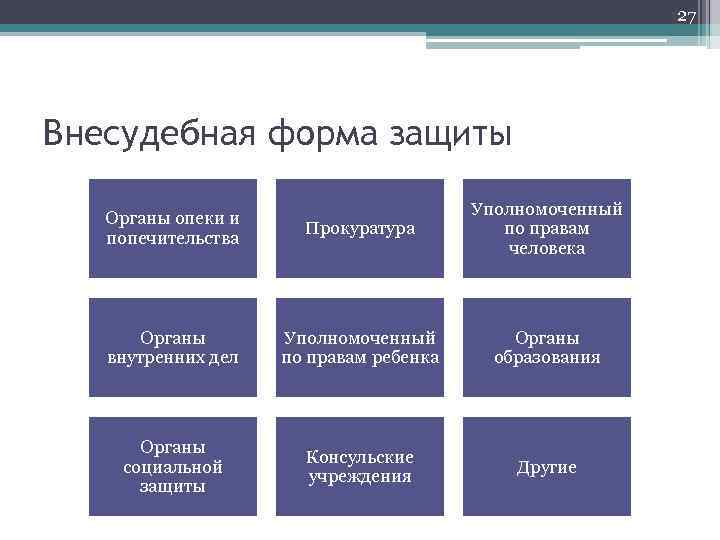 27

Внесудебная форма защиты

Органы опеки и попечительства

Прокуратура

Уполномоченный по правам человека

Органы внутренних дел

Уполномоченный по правам ребенка

Органы образования

Органы социальной защиты

Консульские учреждения

Другие